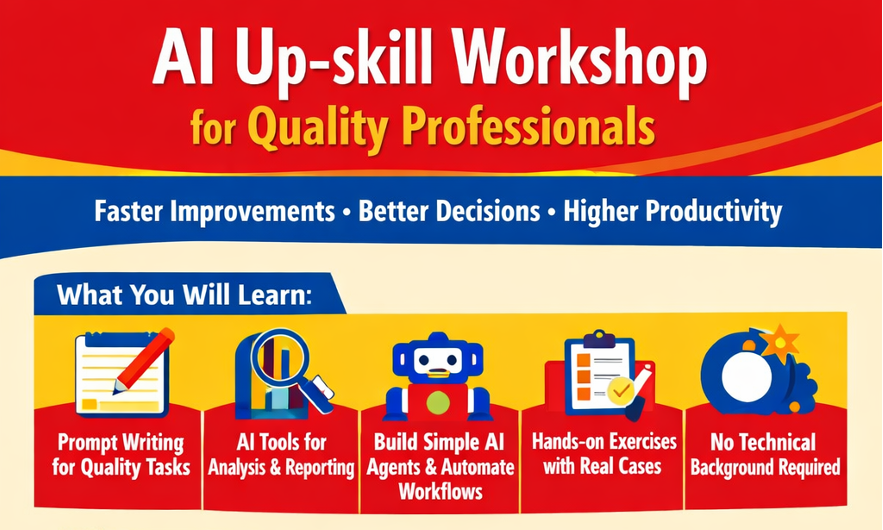 AI Up-skill Workshop
for Quality Professionals

Faster Improvements • Better Decisions • Higher Productivity

What You Will Learn:

Prompt Writing for Quality Tasks

AI Tools for Analysis & Reporting

Build Simple AI Agents & Automate Workflows

Hands-on Exercises with Real Cases

No Technical Background Required